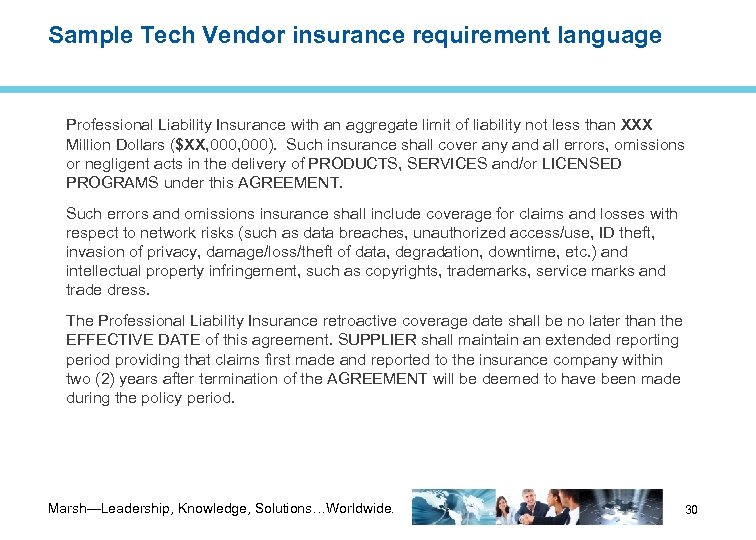 Sample Tech Vendor insurance requirement language

Professional Liability Insurance with an aggregate limit of liability not less than XXX Million Dollars ($XX,000,000). Such insurance shall cover any and all errors, omissions or negligent acts in the delivery of PRODUCTS, SERVICES and/or LICENSED PROGRAMS under this AGREEMENT.

Such errors and omissions insurance shall include coverage for claims and losses with respect to network risks (such as data breaches, unauthorized access/use, ID theft, invasion of privacy, damage/loss/theft of data, degradation, downtime, etc.) and intellectual property infringement, such as copyrights, trademarks, service marks and trade dress.

The Professional Liability Insurance retroactive coverage date shall be no later than the EFFECTIVE DATE of this agreement. SUPPLIER shall maintain an extended reporting period providing that claims first made and reported to the insurance company within two (2) years after termination of the AGREEMENT will be deemed to have been made during the policy period.

Marsh—Leadership, Knowledge, Solutions…Worldwide.

30